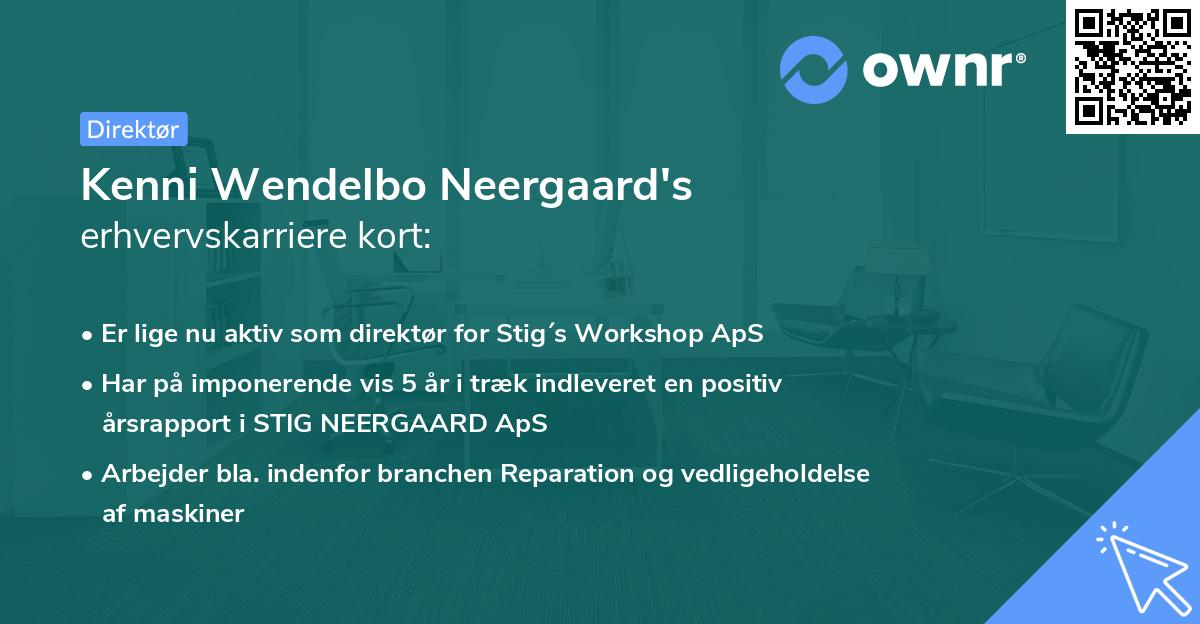 ownr®

Direktør

Kenni Wendelbo Neergaard's
erhvervskarriere kort:

• Er lige nu aktiv som direktør for Stig´s Workshop ApS
• Har på imponerende vis 5 år i træk indleveret en positiv årsrapport i STIG NEERGAARD ApS
• Arbejder bla. indenfor branchen Reparation og vedligeholdelse af maskiner